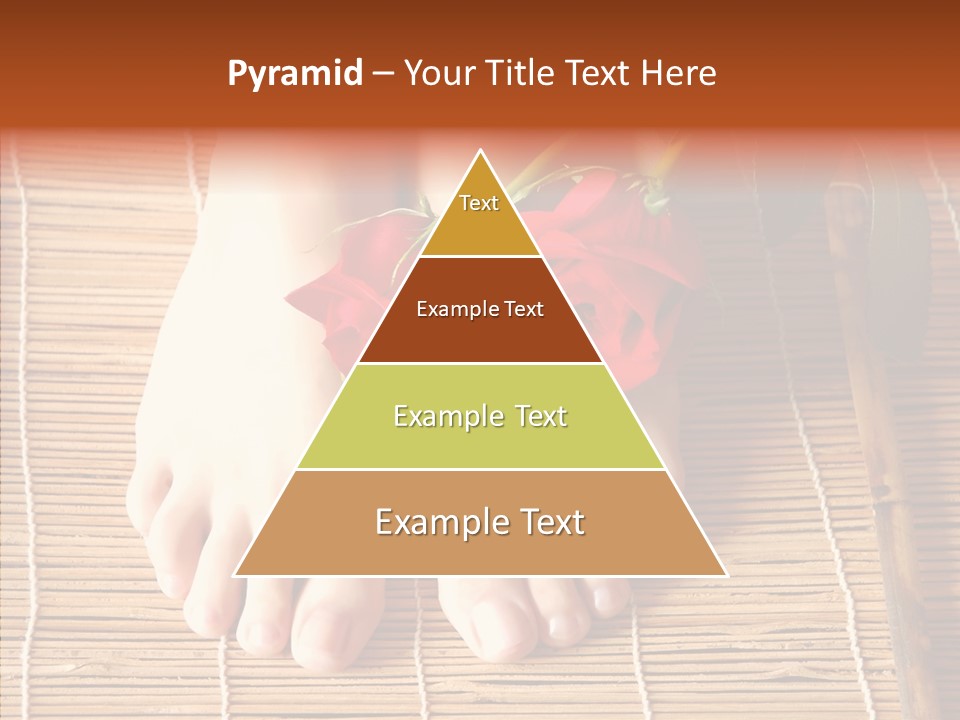 Pyramid – Your Title Text Here

Text

Example Text

Example Text

Example Text